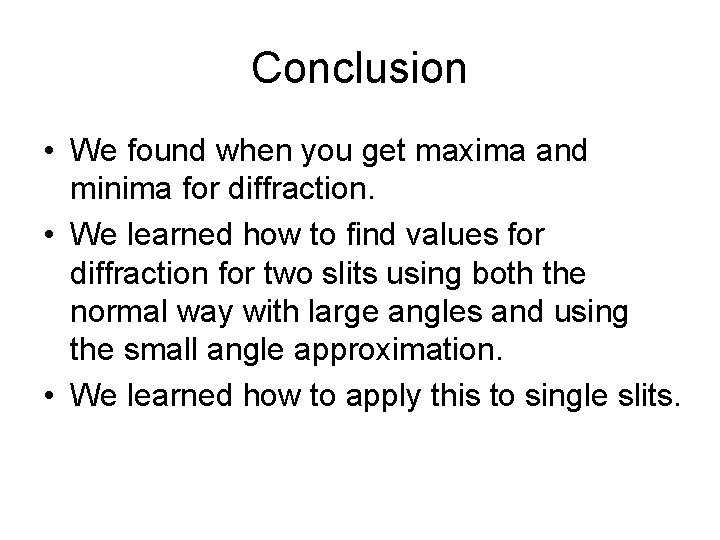 Conclusion

• We found when you get maxima and minima for diffraction.
• We learned how to find values for diffraction for two slits using both the normal way with large angles and using the small angle approximation.
• We learned how to apply this to single slits.